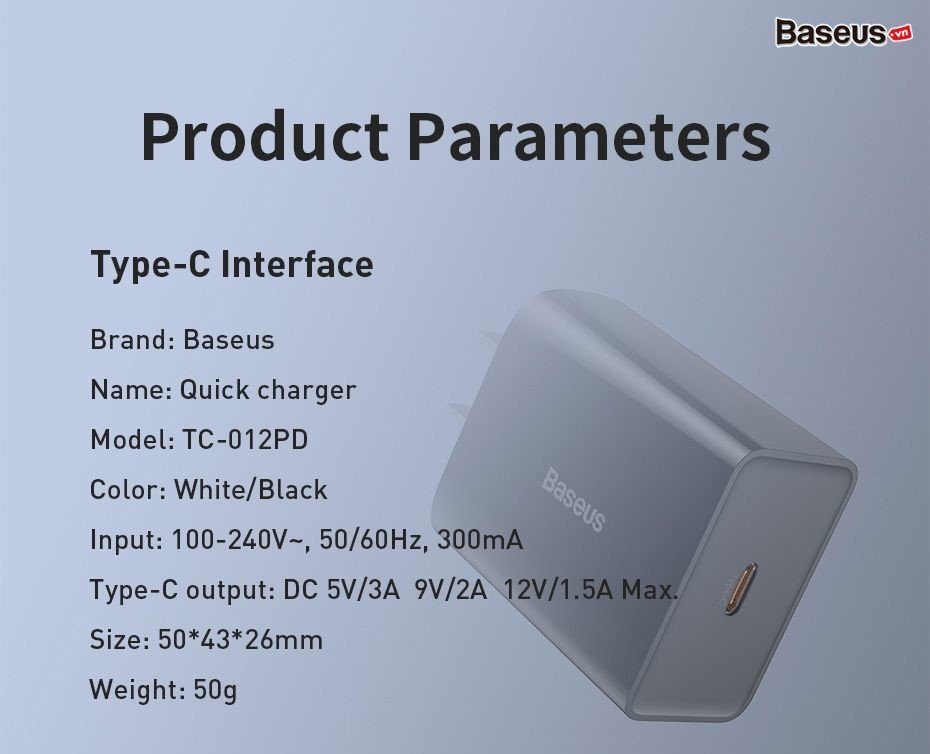 Baseus.vn

Product Parameters

Type-C Interface

Brand: Baseus

Name: Quick charger

Model: TC-012PD

Color: White/Black

Input: 100-240V~, 50/60Hz, 300mA

Type-C output: DC 5V/3A 9V/2A 12V/1.5A Max.

Size: 50*43*26mm

Weight: 50g

Baseus